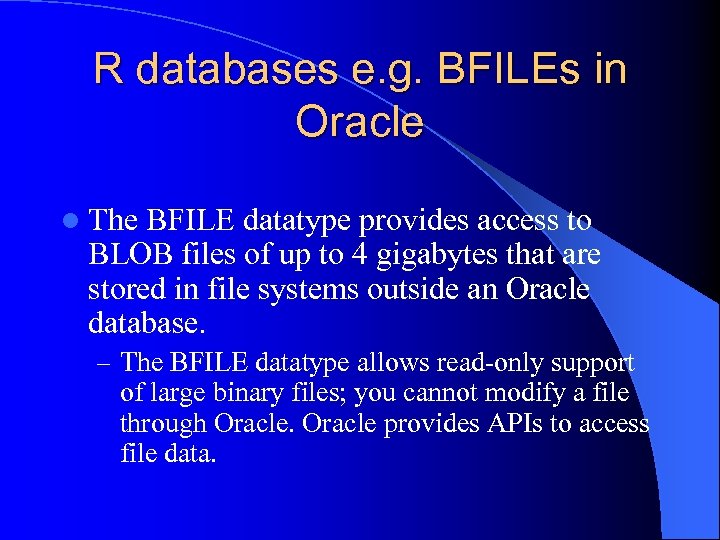 R databases e.g. BFILEs in Oracle

The BFILE datatype provides access to BLOB files of up to 4 gigabytes that are stored in file systems outside an Oracle database.

– The BFILE datatype allows read-only support of large binary files; you cannot modify a file through Oracle. Oracle provides APIs to access file data.